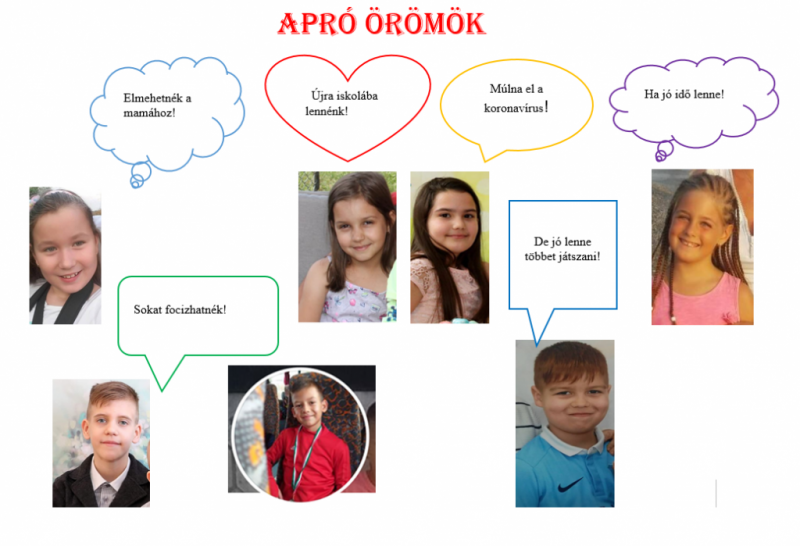 APRÓ ÖRÖMÖK

Elmehetnék a mamához!

Újra iskolába lennénk!

Múlna el a koronavírus!

Ha jó idő lenne!

De jó lenne többet játszani!

Sokat focizhatnék!